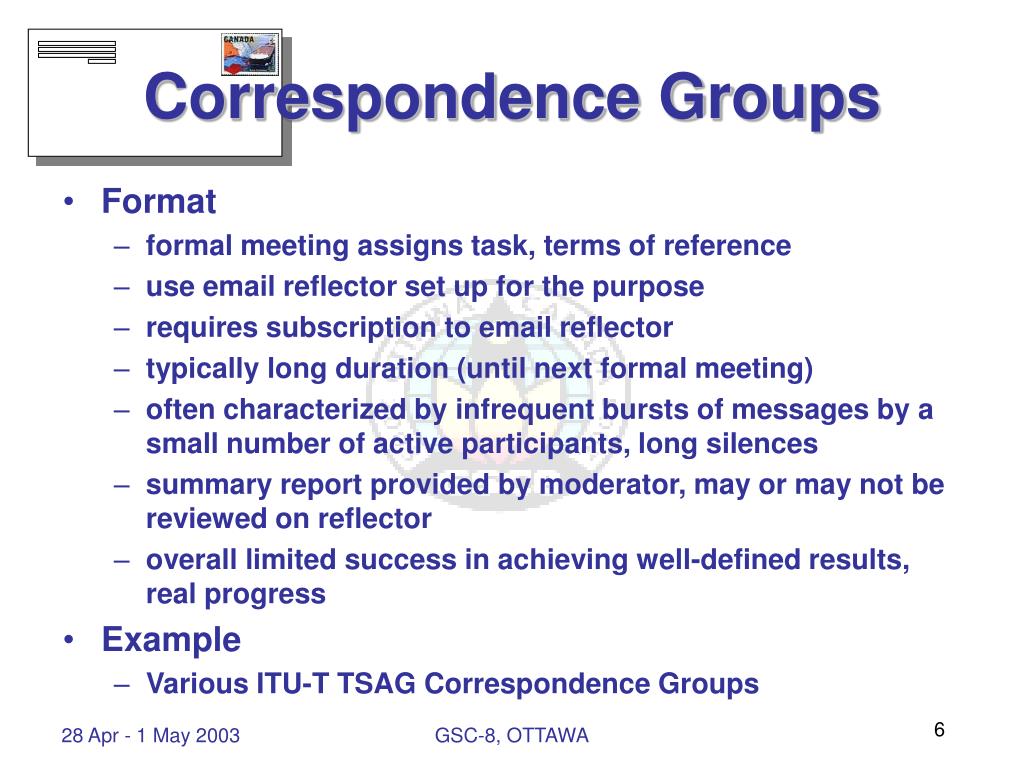 CANADA

Correspondence Groups

• Format
 – formal meeting assigns task, terms of reference
 – use email reflector set up for the purpose
 – requires subscription to email reflector
 – typically long duration (until next formal meeting)
 – often characterized by infrequent bursts of messages by a small number of active participants, long silences
 – summary report provided by moderator, may or may not be reviewed on reflector
 – overall limited success in achieving well-defined results, real progress
• Example
 – Various ITU-T TSAG Correspondence Groups

28 Apr - 1 May 2003

GSC-8, OTTAWA

6